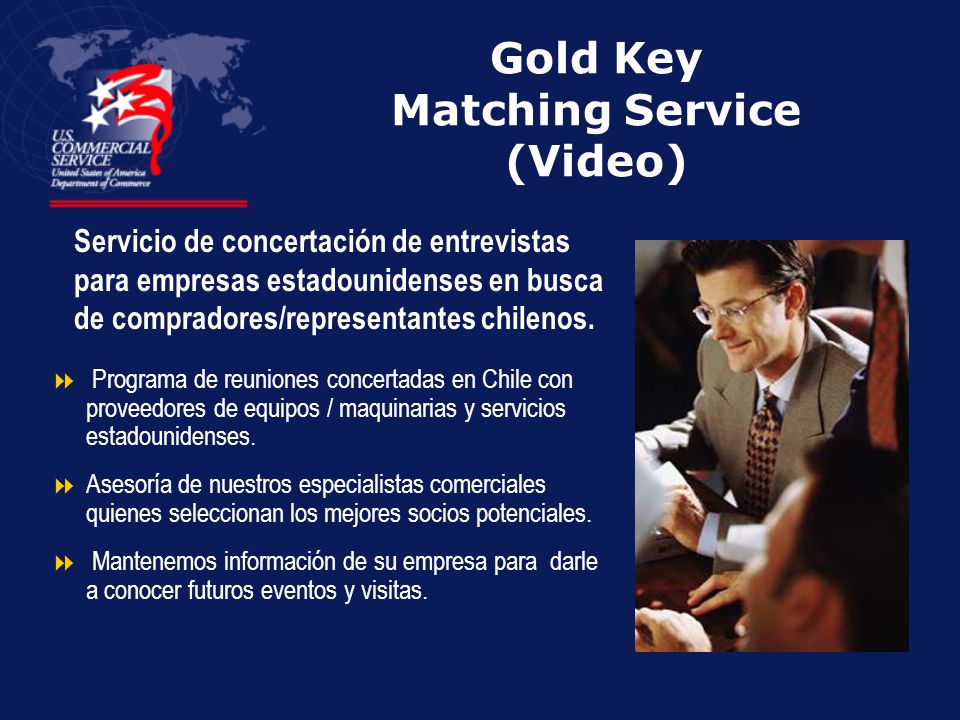 U.S. COMMERCIAL SERVICE
United States of America
Department of Commerce

Gold Key
Matching Service
(Video)

Servicio de concertación de entrevistas para empresas estadounidenses en busca de compradores/representantes chilenos.

Programa de reuniones concertadas en Chile con proveedores de equipos / maquinarias y servicios estadounidenses.

Asesoría de nuestros especialistas comerciales quienes seleccionan los mejores socios potenciales.

Mantenemos información de su empresa para darle a conocer futuros eventos y visitas.